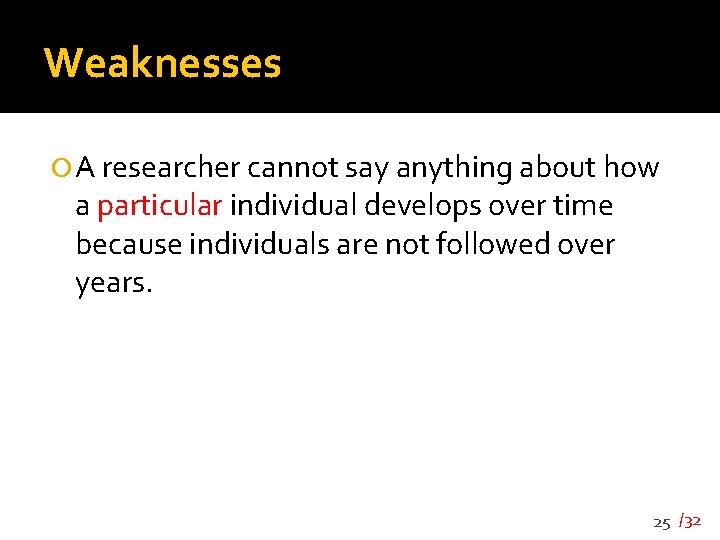 Weaknesses

A researcher cannot say anything about how a particular individual develops over time because individuals are not followed over years.

25 /32